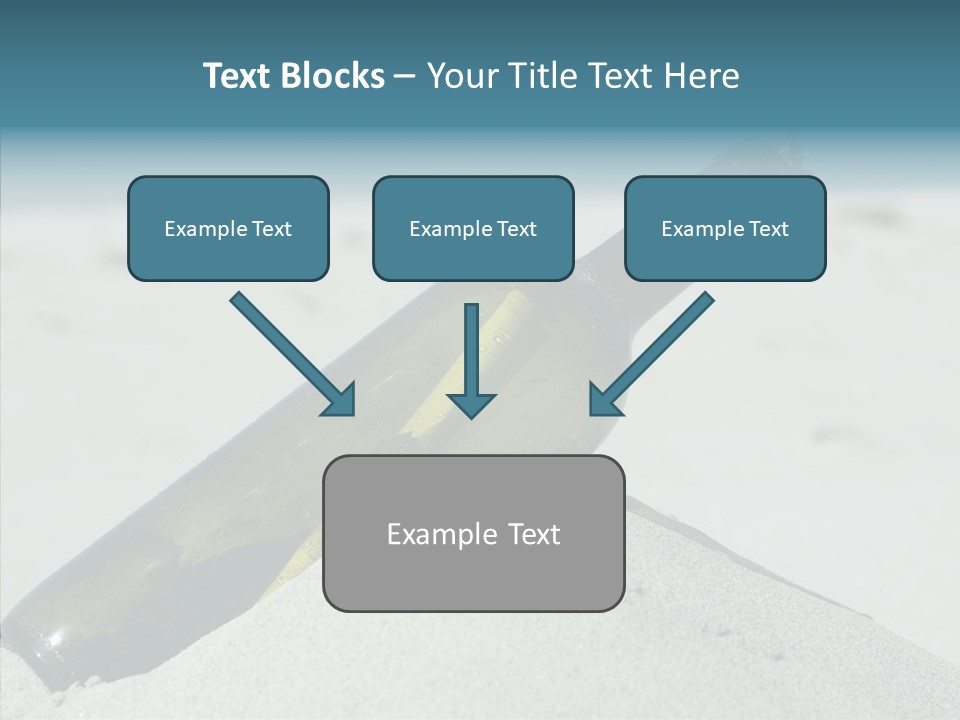 Text Blocks – Your Title Text Here

Example Text

Example Text

Example Text

Example Text